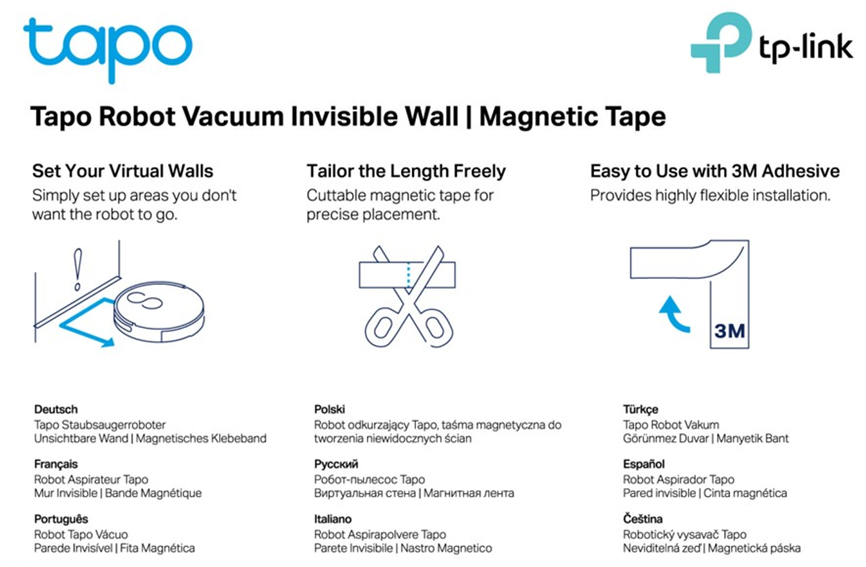 tapo

tp-link

Tapo Robot Vacuum Invisible Wall | Magnetic Tape

Set Your Virtual Walls
Simply set up areas you don't want the robot to go.

Tailor the Length Freely
Cuttable magnetic tape for precise placement.

Easy to Use with 3M Adhesive
Provides highly flexible installation.

3M

Deutsch
Tapo Staubsaugerroboter
Unsichtbare Wand | Magnetisches Klebeband

Français
Robot Aspirateur Tapo
Mur Invisible | Bande Magnétique

Português
Robot Tapo Vácuo
Parede Invisível | Fita Magnética

Polski
Robot odkurzający Tapo, taśma magnetyczna do tworzenia niewidocznych ścian

Русский
Робот-пылесос Tapo
Виртуальная стена | Магнитная лента

Italiano
Robot Aspirapolvere Tapo
Parete Invisibile | Nastro Magnetico

Türkçe
Tapo Robot Vakum
Görünmez Duvar | Manyetik Bant

Español
Robot Aspirador Tapo
Pared invisible | Cinta magnética

Čeština
Robotický vysavač Tapo
Neviditelná zeď | Magnetická páska